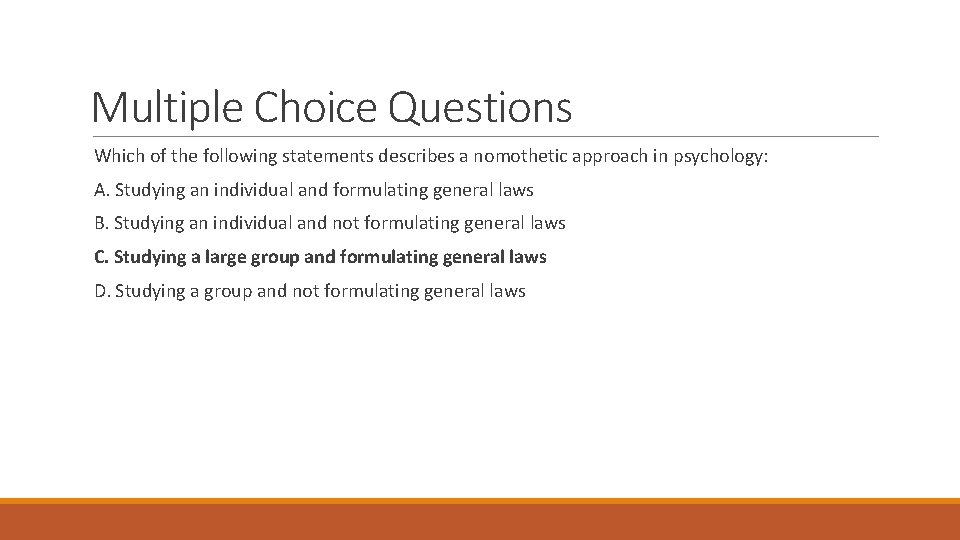 Multiple Choice Questions

Which of the following statements describes a nomothetic approach in psychology:

A. Studying an individual and formulating general laws

B. Studying an individual and not formulating general laws

C. Studying a large group and formulating general laws

D. Studying a group and not formulating general laws